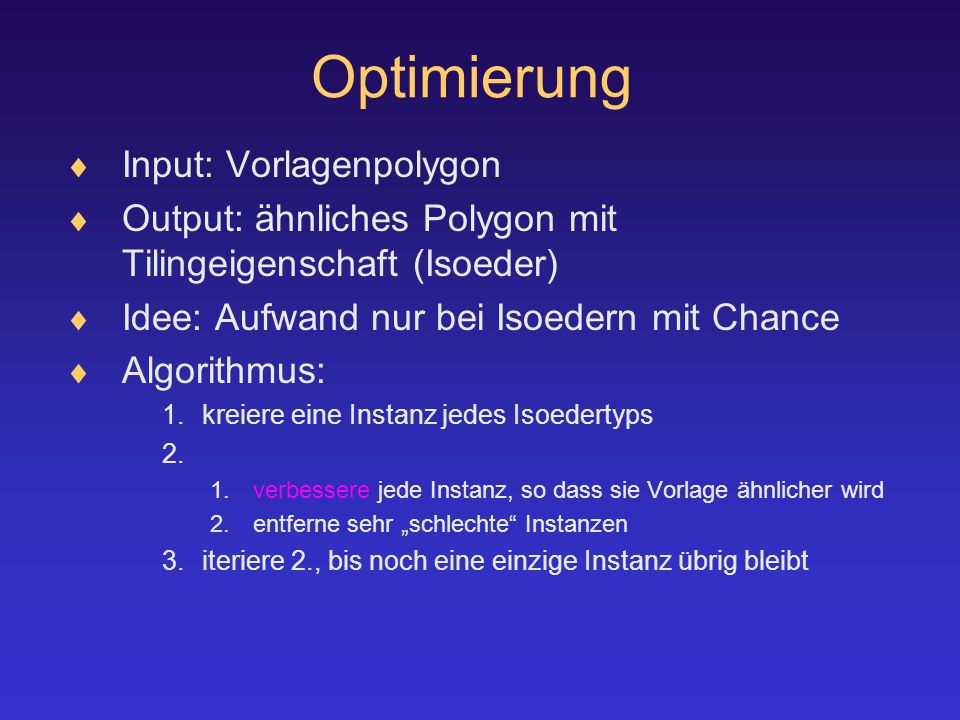 Optimierung

♦ Input: Vorlagenpolygon
♦ Output: ähnliches Polygon mit Tilingeigenschaft (Isoeder)
♦ Idee: Aufwand nur bei Isoedern mit Chance
♦ Algorithmus:

1. kreiere eine Instanz jedes Isoedertyps
2.
   1. verbessere jede Instanz, so dass sie Vorlage ähnlicher wird
   2. entferne sehr „schlechte“ Instanzen
3. iteriere 2., bis noch eine einzige Instanz übrig bleibt